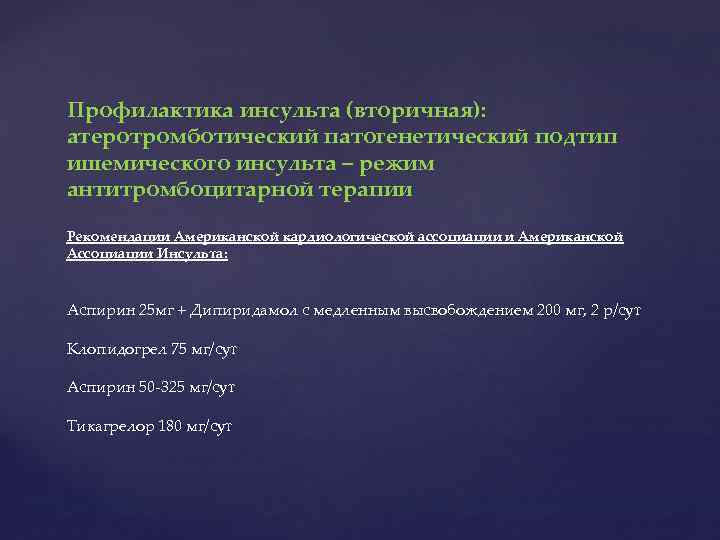 Профилактика инсульта (вторичная): атеротромботический патогенетический подтип ишемического инсульта – режим антитромбоцитарной терапии

Рекомендации Американской кардиологической ассоциации и Американской Ассоциации Инсульта:

Аспирин 25мг + Дипиридамол с медленным высвобождением 200 мг, 2 р/сут

Клопидогрел 75 мг/сут

Аспирин 50-325 мг/сут

Тикагрелор 180 мг/сут